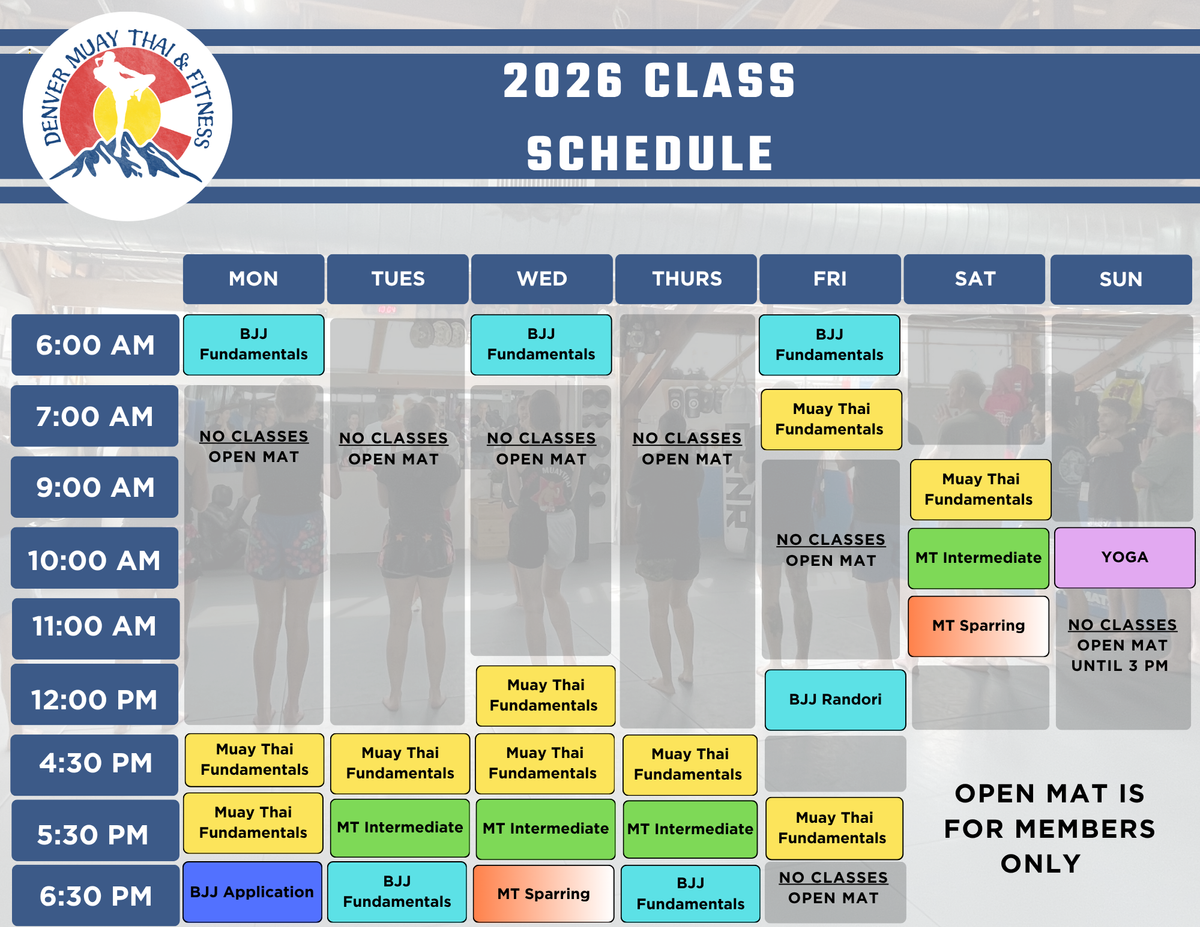 DENVER MUAY THAI & FITNESS

2026 CLASS SCHEDULE

| | MON | TUES | WED | THURS | FRI | SAT | SUN |
|---|---|---|---|---|---|---|---|
| 6:00 AM | BJJ Fundamentals | | BJJ Fundamentals | | BJJ Fundamentals | | |
| 7:00 AM | NO CLASSES OPEN MAT | NO CLASSES OPEN MAT | NO CLASSES OPEN MAT | NO CLASSES OPEN MAT | Muay Thai Fundamentals | | |
| 9:00 AM | | | | | NO CLASSES OPEN MAT | Muay Thai Fundamentals | |
| 10:00 AM | | | | | | MT Intermediate | YOGA |
| 11:00 AM | | | | | | MT Sparring | NO CLASSES OPEN MAT UNTIL 3 PM |
| 12:00 PM | | | Muay Thai Fundamentals | | BJJ Randori | | |
| 4:30 PM | Muay Thai Fundamentals | Muay Thai Fundamentals | Muay Thai Fundamentals | Muay Thai Fundamentals | | | |
| 5:30 PM | Muay Thai Fundamentals | MT Intermediate | MT Intermediate | MT Intermediate | Muay Thai Fundamentals | | |
| 6:30 PM | BJJ Application | BJJ Fundamentals | MT Sparring | BJJ Fundamentals | NO CLASSES OPEN MAT | | |

OPEN MAT IS FOR MEMBERS ONLY